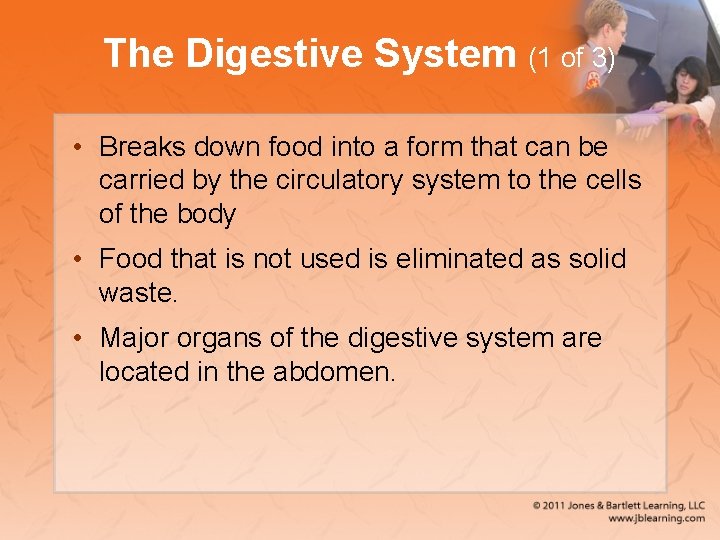 The Digestive System (1 of 3)

• Breaks down food into a form that can be carried by the circulatory system to the cells of the body

• Food that is not used is eliminated as solid waste.

• Major organs of the digestive system are located in the abdomen.

© 2011 Jones & Bartlett Learning, LLC
www.jblearning.com